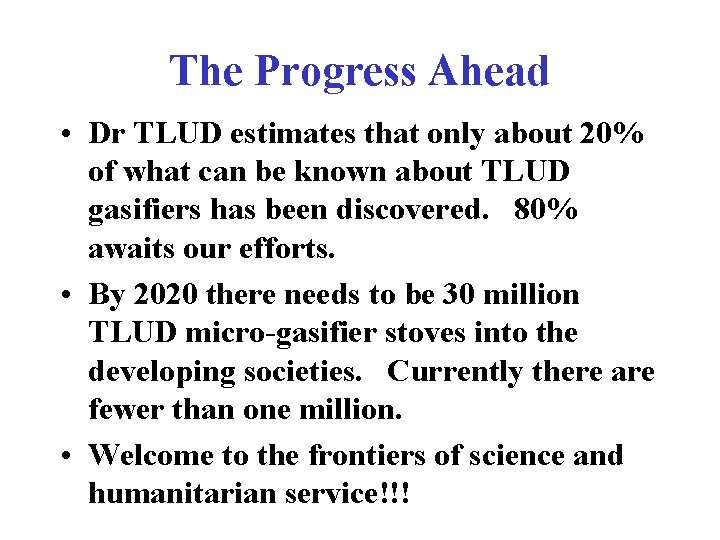 The Progress Ahead

• Dr TLUD estimates that only about 20% of what can be known about TLUD gasifiers has been discovered.   80% awaits our efforts.

• By 2020 there needs to be 30 million TLUD micro-gasifier stoves into the developing societies.   Currently there are fewer than one million.

• Welcome to the frontiers of science and humanitarian service!!!